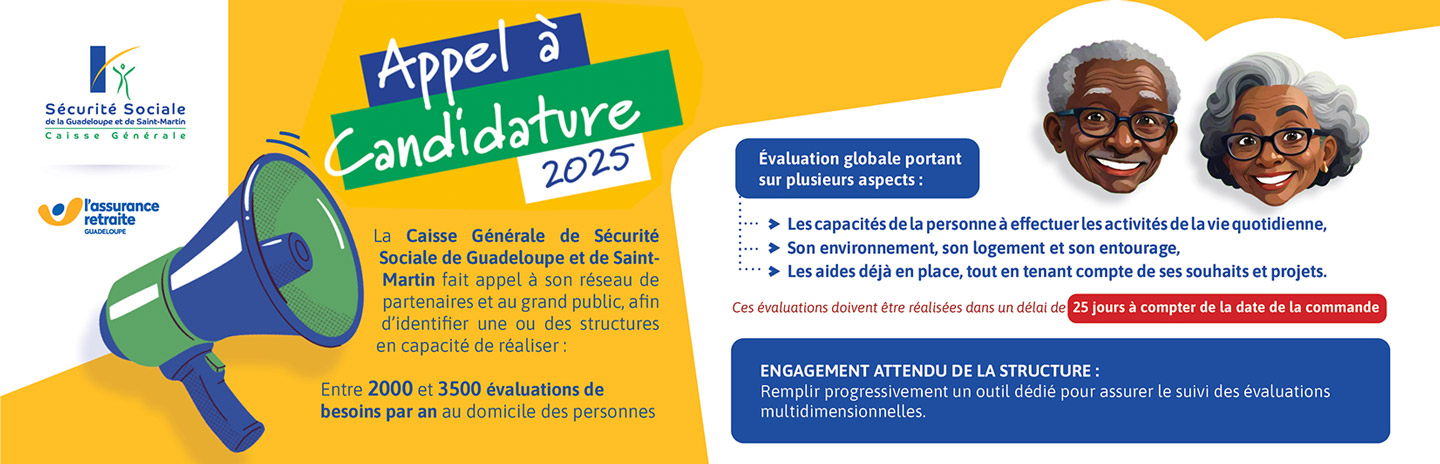 Sécurité Sociale
de la Guadeloupe et de Saint-Martin
Caisse Générale

l'assurance retraite
GUADELOUPE

Appel à Candidature 2025

La Caisse Générale de Sécurité Sociale de Guadeloupe et de Saint-Martin fait appel à son réseau de partenaires et au grand public, afin d'identifier une ou des structures en capacité de réaliser :

Entre 2000 et 3500 évaluations de besoins par an au domicile des personnes

Évaluation globale portant sur plusieurs aspects :

Les capacités de la personne à effectuer les activités de la vie quotidienne,
Son environnement, son logement et son entourage,
Les aides déjà en place, tout en tenant compte de ses souhaits et projets.

Ces évaluations doivent être réalisées dans un délai de 25 jours à compter de la date de la commande

ENGAGEMENT ATTENDU DE LA STRUCTURE :
Remplir progressivement un outil dédié pour assurer le suivi des évaluations multidimensionnelles.